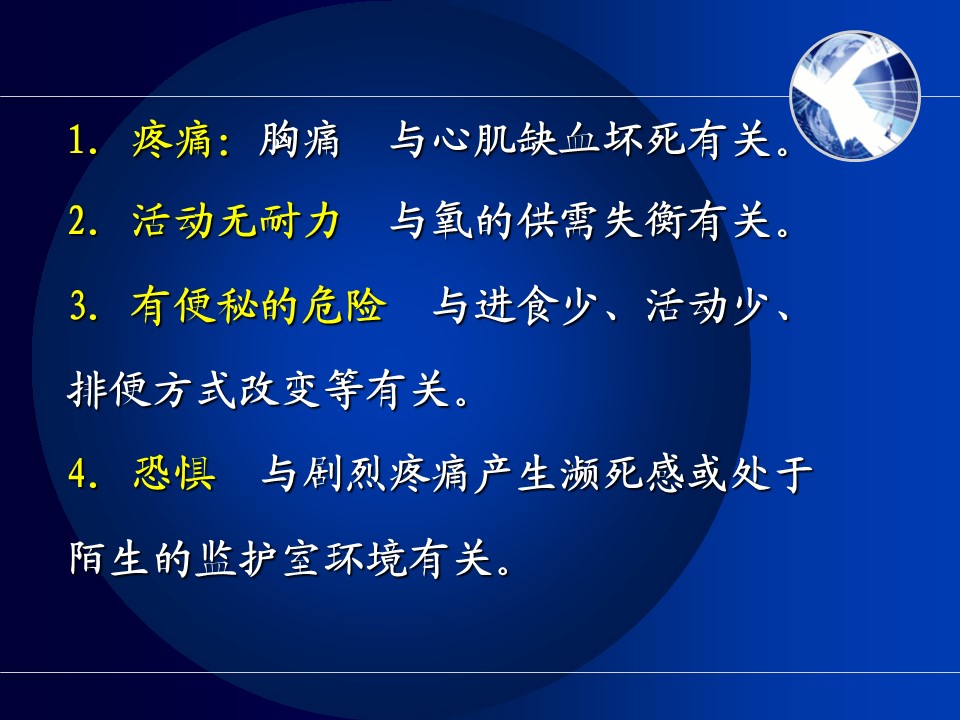 1. 疼痛：胸痛　与心肌缺血坏死有关。

2. 活动无耐力　与氧的供需失衡有关。

3. 有便秘的危险　与进食少、活动少、排便方式改变等有关。

4. 恐惧　与剧烈疼痛产生濒死感或处于陌生的监护室环境有关。